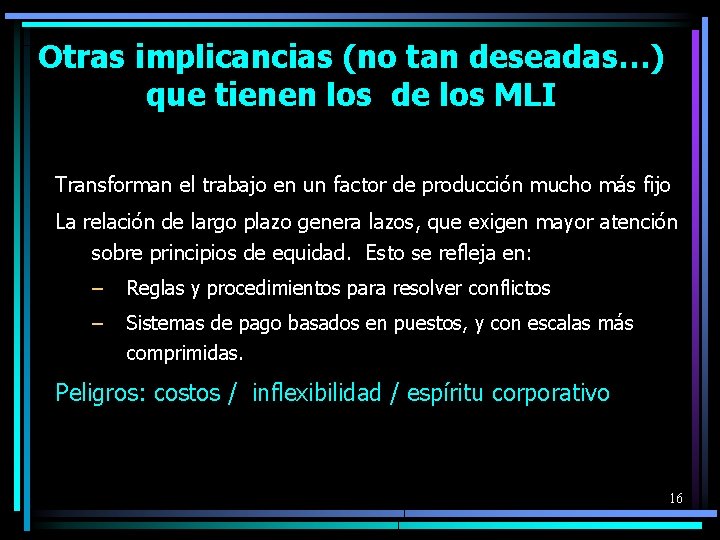 Otras implicancias (no tan deseadas…) que tienen los de los MLI

Transforman el trabajo en un factor de producción mucho más fijo

La relación de largo plazo genera lazos, que exigen mayor atención sobre principios de equidad. Esto se refleja en:

– Reglas y procedimientos para resolver conflictos

– Sistemas de pago basados en puestos, y con escalas más comprimidas.

Peligros: costos / inflexibilidad / espíritu corporativo

16